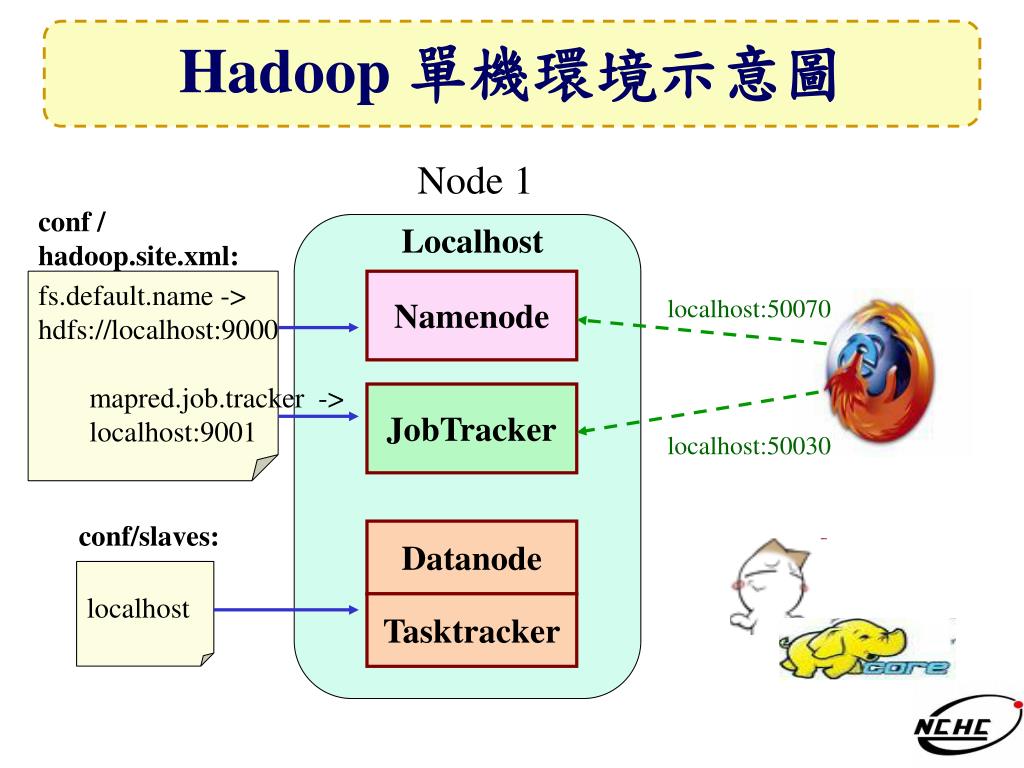 Hadoop 單機環境示意圖

Node 1

conf / hadoop.site.xml:

fs.default.name -> hdfs://localhost:9000

mapred.job.tracker -> localhost:9001

conf/slaves:

localhost

Localhost

Namenode

JobTracker

Datanode

Tasktracker

localhost:50070

localhost:50030

core

NCHC